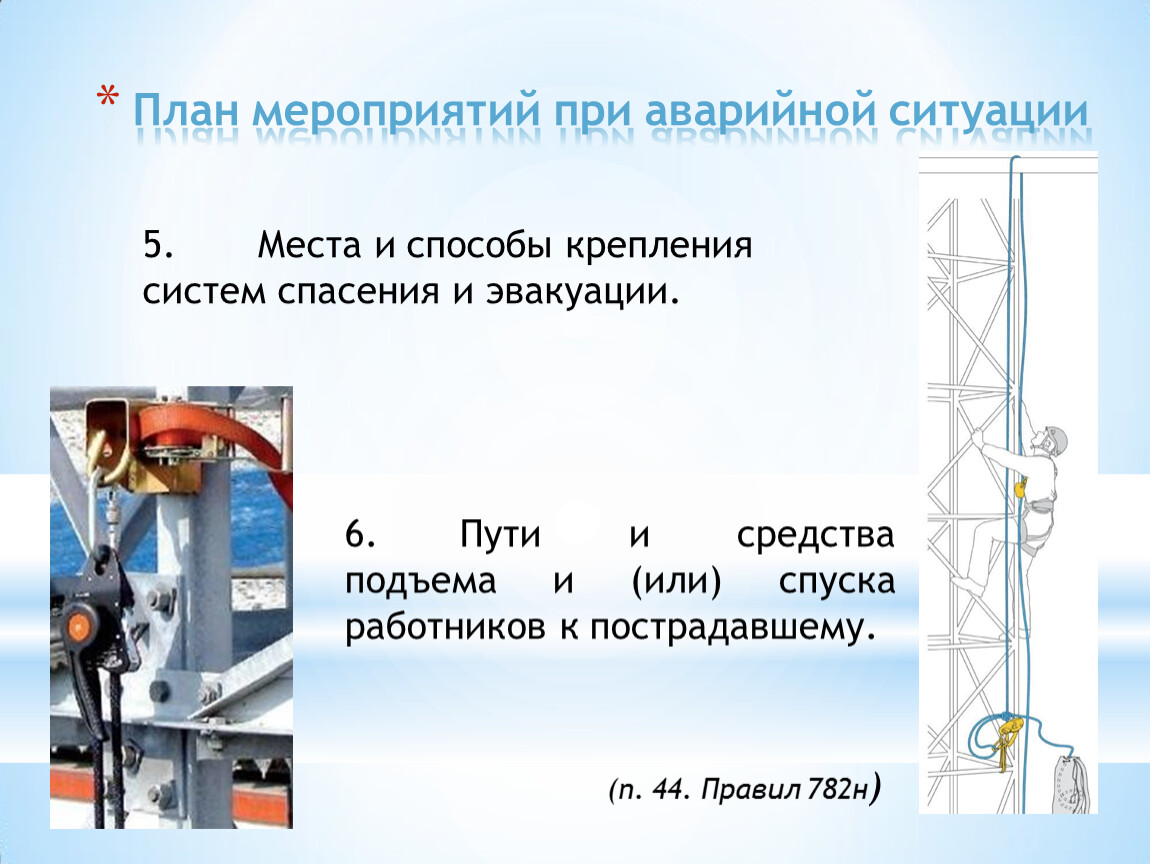 * План мероприятий при аварийной ситуации

5. Места и способы крепления систем спасения и эвакуации.

6. Пути и средства подъема и (или) спуска работников к пострадавшему.

(п. 44. Правил 782н)